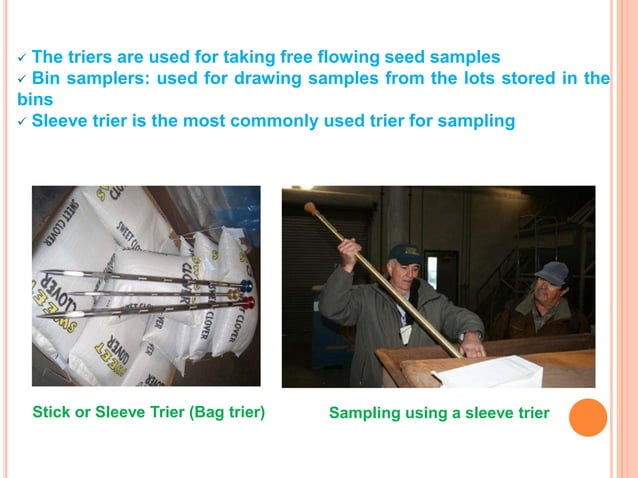 ✓ The triers are used for taking free flowing seed samples
✓ Bin samplers: used for drawing samples from the lots stored in the bins
✓ Sleeve trier is the most commonly used trier for sampling

SWEET CLOVER
SWEET CLOVER
SWEET CLOVER
SWEET CLOVER
SWEET CLOVER

Stick or Sleeve Trier (Bag trier)

Sampling using a sleeve trier